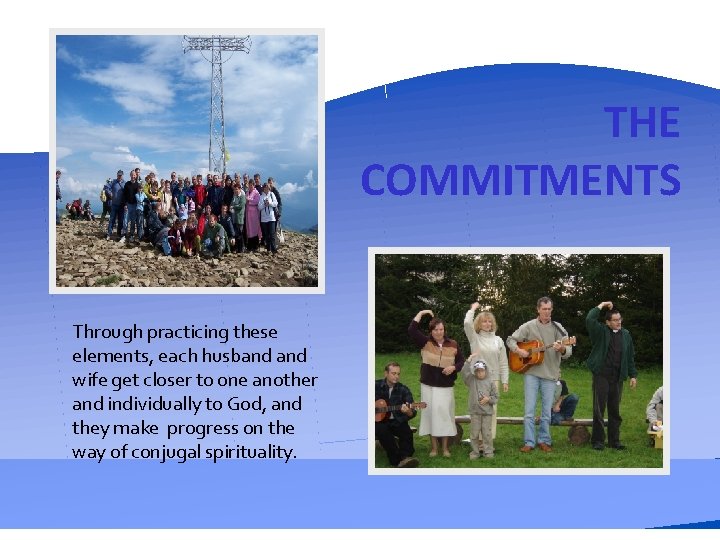 THE COMMITMENTS

Through practicing these elements, each husband and wife get closer to one another and individually to God, and they make progress on the way of conjugal spirituality.